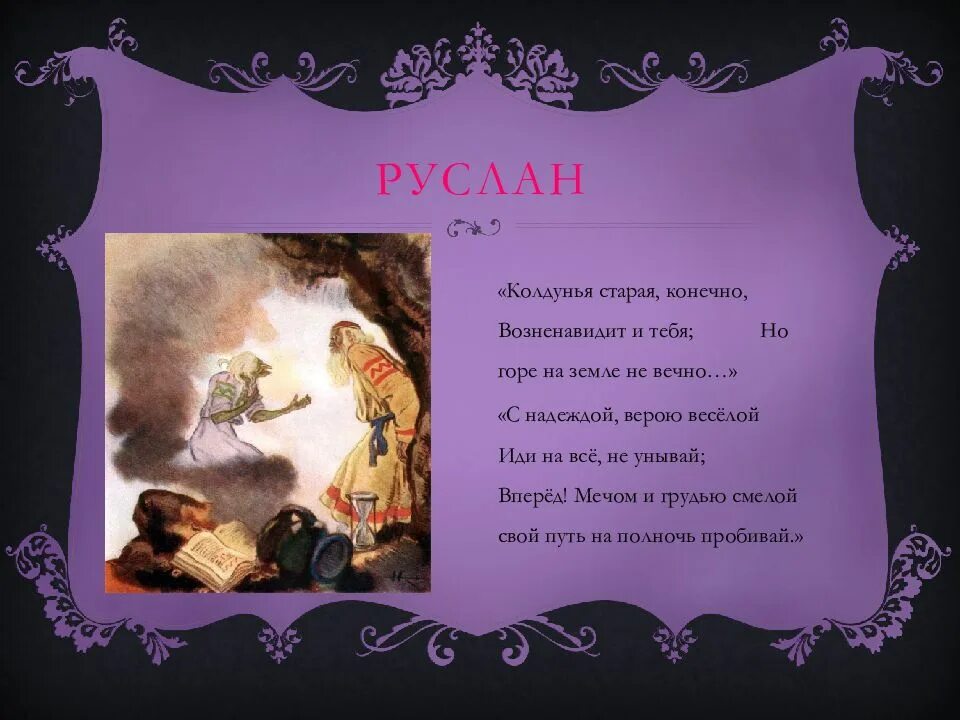 РУСЛАН

«Колдунья старая, конечно, Возненавидит и тебя; Но горе на земле не вечно…»

«С надеждой, верою весёлой Иди на всё, не унывай; Вперёд! Мечом и грудью смелой свой путь на полночь пробивай.»